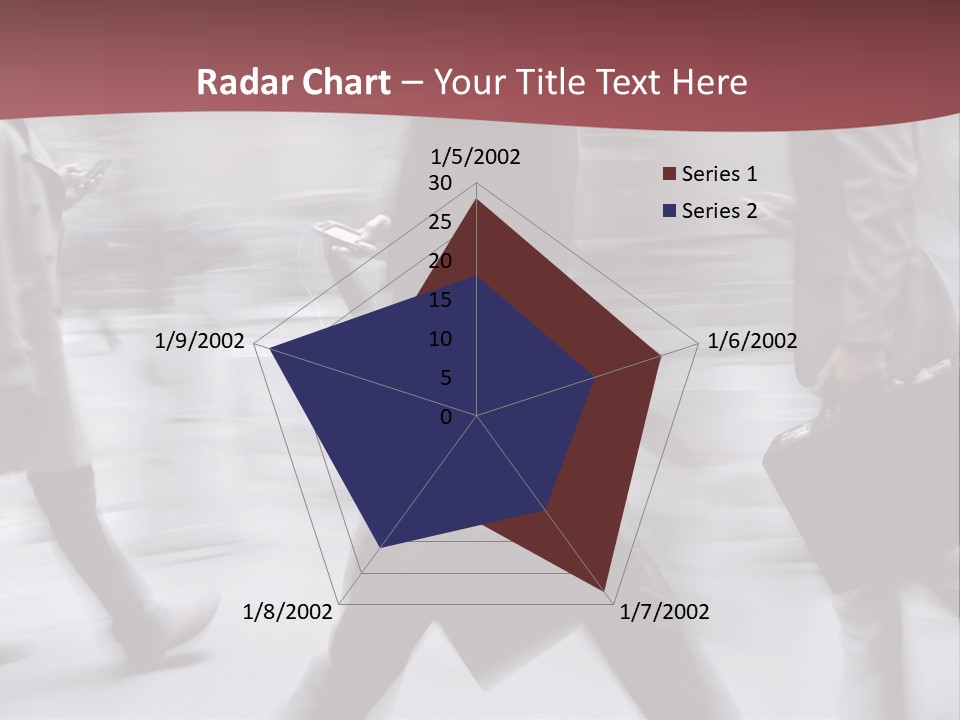 Radar Chart – Your Title Text Here

1/5/2002
30
25
20
15
10
5
0
1/6/2002
1/7/2002
1/8/2002
1/9/2002

Series 1
Series 2